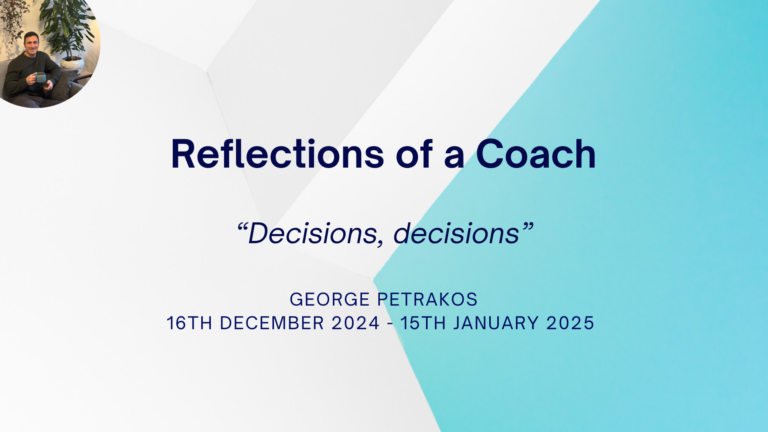 Reflections of a Coach

“Decisions, decisions”

GEORGE PETRAKOS
16TH DECEMBER 2024 - 15TH JANUARY 2025